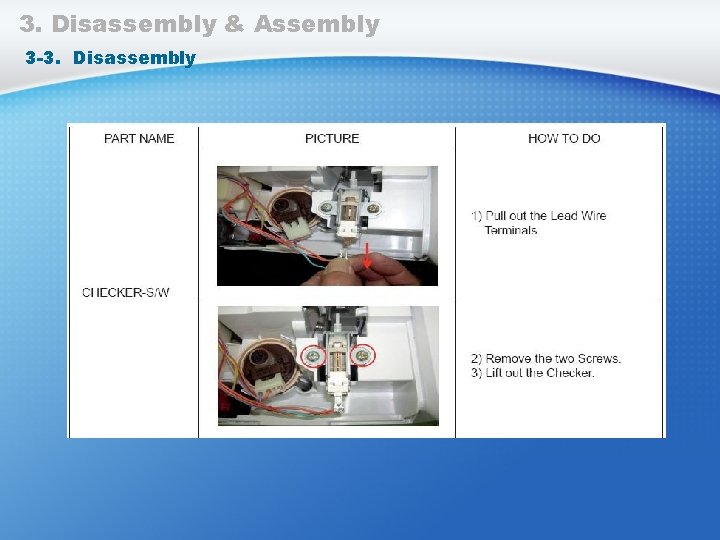 3. Disassembly & Assembly

3-3. Disassembly

| PART NAME | PICTURE | HOW TO DO |
|---|---|---|
| CHECKER-S/W | | 1) Pull out the Lead Wire Terminals. |
| | | 2) Remove the two Screws. 3) Lift out the Checker. |